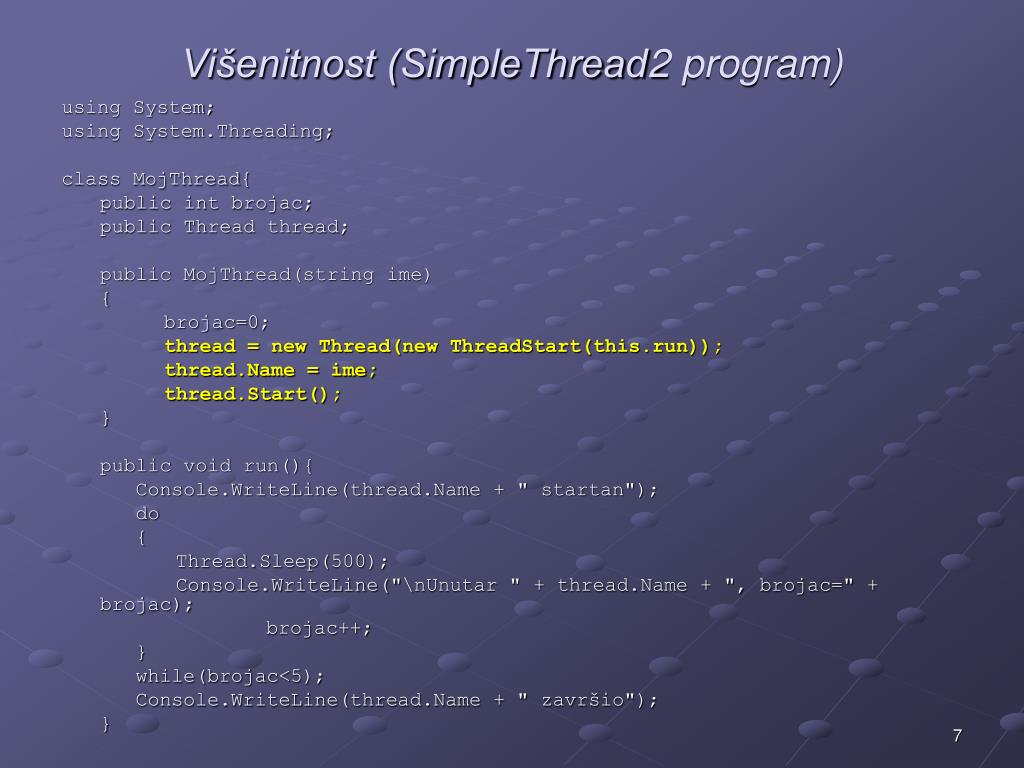 Višenitnost (SimpleThread2 program)

using System;
using System.Threading;

class MojThread{
public int brojac;
public Thread thread;

public MojThread(string ime)
{
brojac=0;
thread = new Thread(new ThreadStart(this.run));
thread.Name = ime;
thread.Start();
}

public void run(){
Console.WriteLine(thread.Name + " startan");
do
{
Thread.Sleep(500);
Console.WriteLine("\nUnutar " + thread.Name + ", brojac=" + brojac);
brojac++;
}
while(brojac<5);
Console.WriteLine(thread.Name + " završio");
}

7